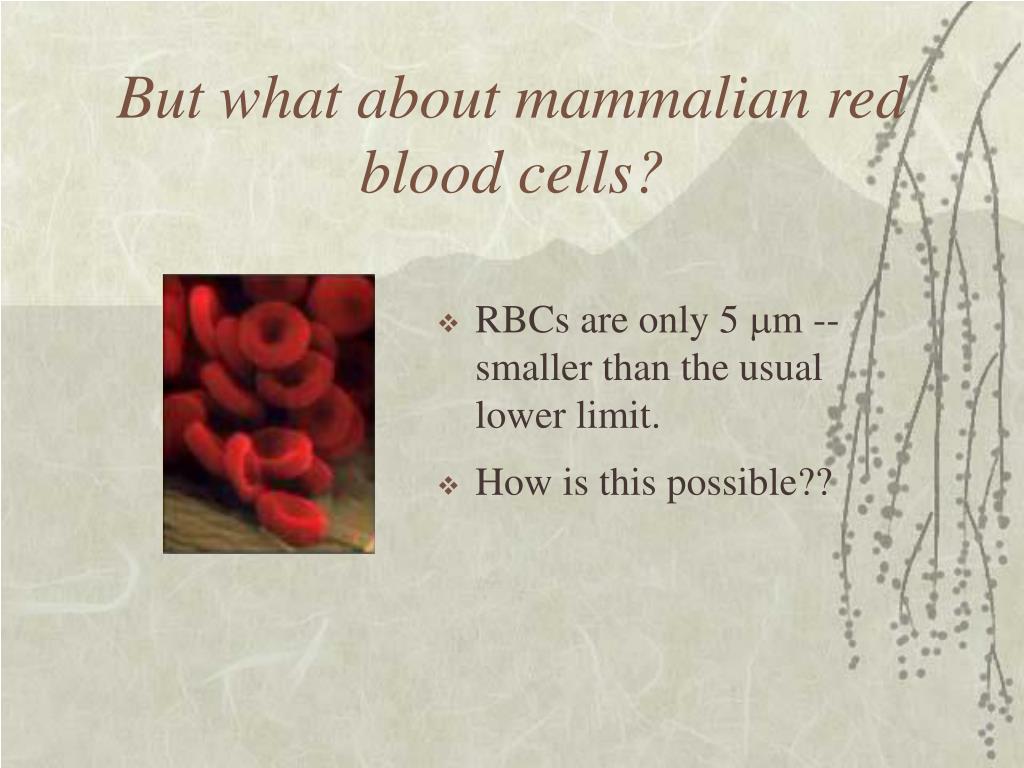 But what about mammalian red blood cells?

❖ RBCs are only 5 μm -- smaller than the usual lower limit.

❖ How is this possible??